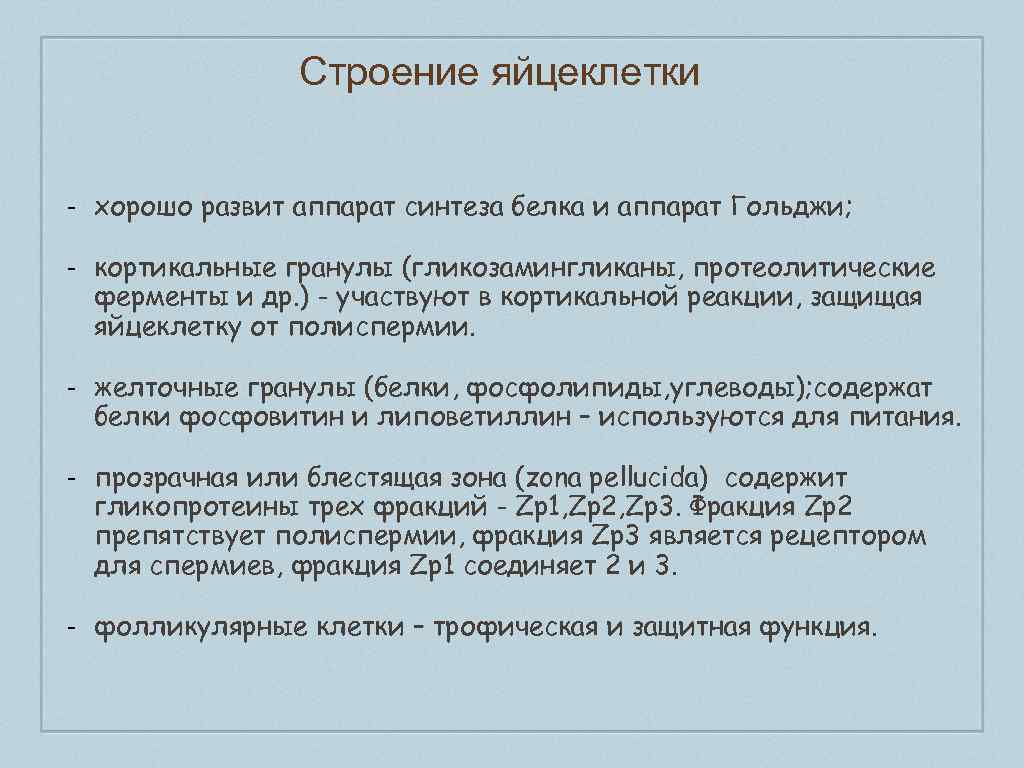 Строение яйцеклетки

- хорошо развит аппарат синтеза белка и аппарат Гольджи;

- кортикальные гранулы (гликозамингликаны, протеолитические ферменты и др.) - участвуют в кортикальной реакции, защищая яйцеклетку от полиспермии.

- желточные гранулы (белки, фосфолипиды,углеводы);содержат белки фосфовитин и липоветиллин – используются для питания.

- прозрачная или блестящая зона (zona pellucida) содержит гликопротеины трех фракций - Zp1,Zp2,Zp3. Фракция Zp2 препятствует полиспермии, фракция Zp3 является рецептором для спермиев, фракция Zp1 соединяет 2 и 3.

- фолликулярные клетки – трофическая и защитная функция.